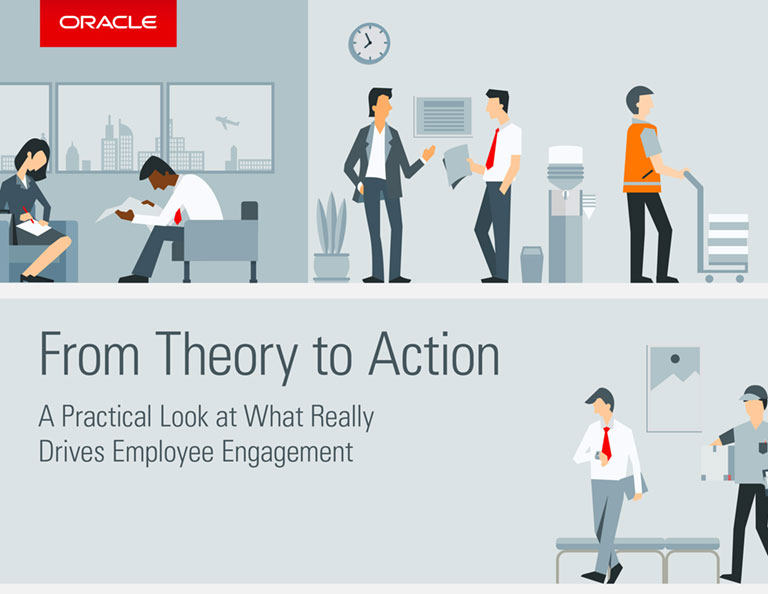 ORACLE

From Theory to Action

A Practical Look at What Really Drives Employee Engagement